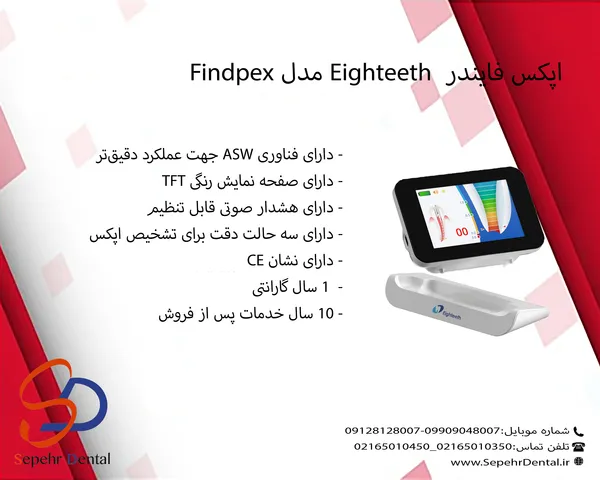 اپکس فایندر Eighteeth مدل Findpex

- دارای فناوری ASW جهت عملکرد دقیق‌تر
- دارای صفحه نمایش رنگی TFT
- دارای هشدار صوتی قابل تنظیم
- دارای سه حالت دقت برای تشخیص اپکس
- دارای نشان CE
- 1 سال گارانتی
- 10 سال خدمات پس از فروش

00

Eighteeth

Sepehr Dental

شماره موبایل:09128128007-09909048007
تلفن تماس:02165010450_02165010350
www.SepehrDental.ir